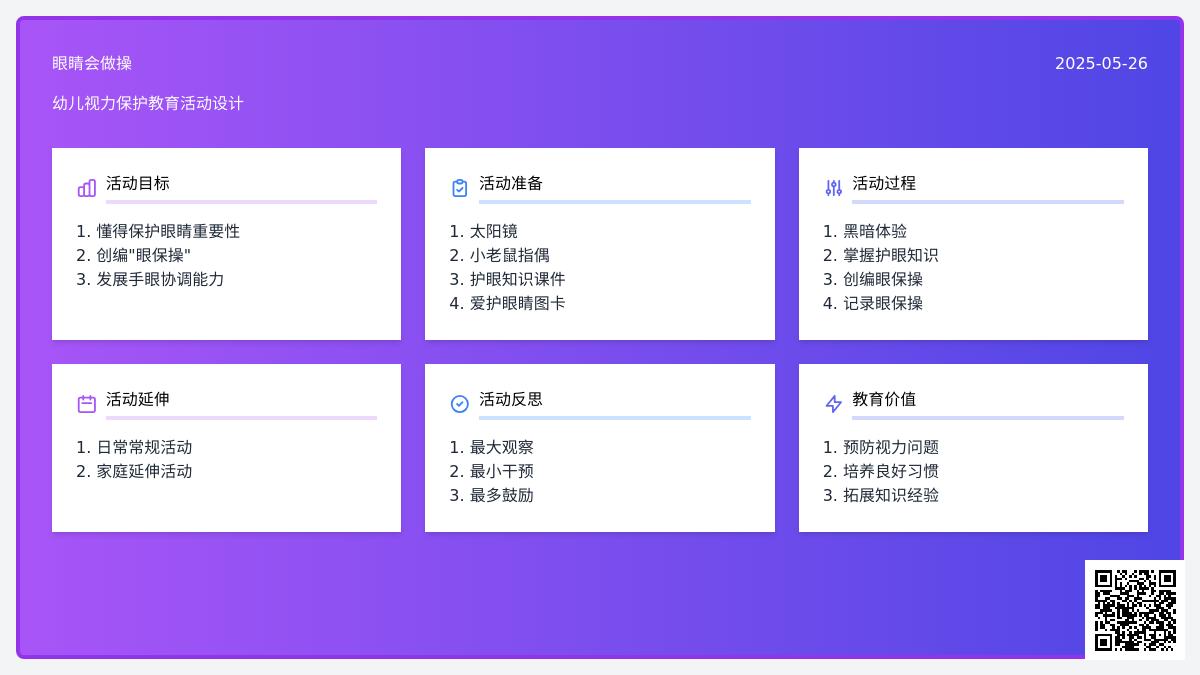 眼睛会做操

2025-05-26

幼儿视力保护教育活动设计

活动目标
1. 懂得保护眼睛重要性
2. 创编"眼保操"
3. 发展手眼协调能力

活动准备
1. 太阳镜
2. 小老鼠指偶
3. 护眼知识课件
4. 爱护眼睛图卡

活动过程
1. 黑暗体验
2. 掌握护眼知识
3. 创编眼保操
4. 记录眼保操

活动延伸
1. 日常常规活动
2. 家庭延伸活动

活动反思
1. 最大观察
2. 最小干预
3. 最多鼓励

教育价值
1. 预防视力问题
2. 培养良好习惯
3. 拓展知识经验